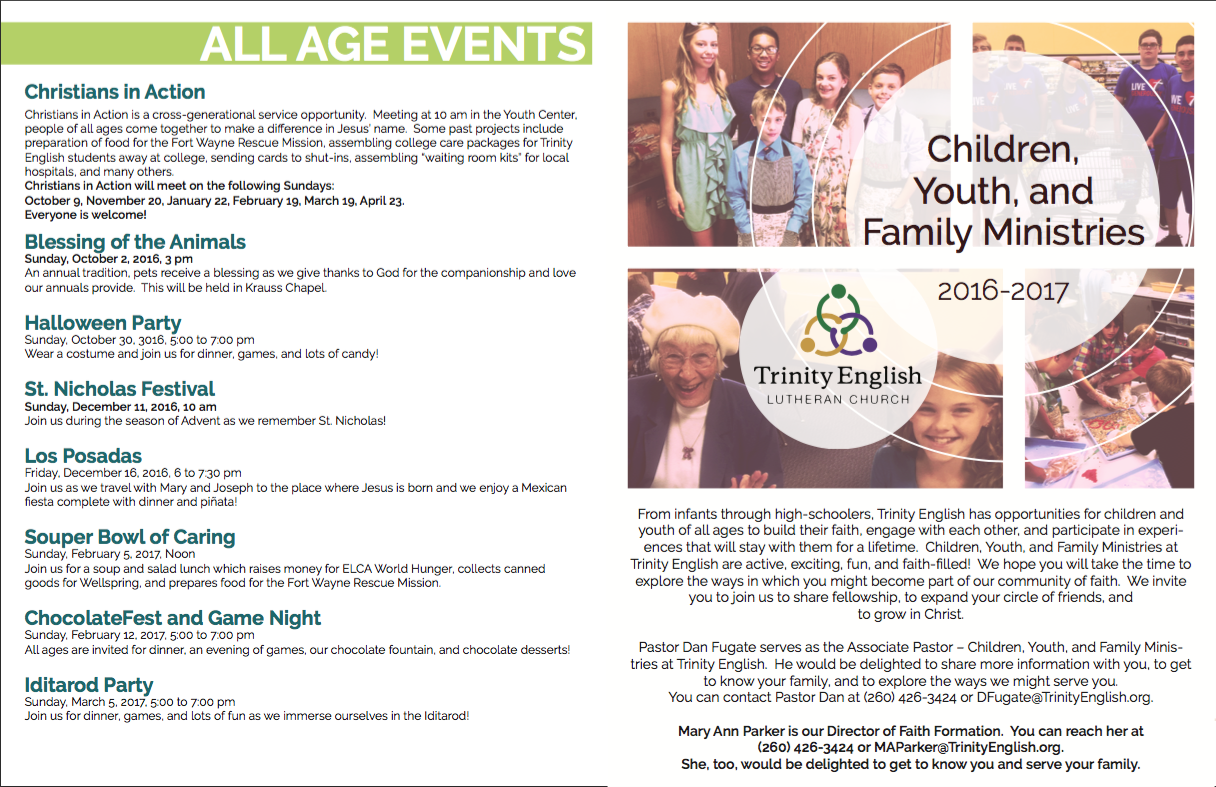 ALL AGE EVENTS

Christians in Action
Christians in Action is a cross-generational service opportunity. Meeting at 10 am in the Youth Center, people of all ages come together to make a difference in Jesus' name. Some past projects include preparation of food for the Fort Wayne Rescue Mission, assembling college care packages for Trinity English students away at college, sending cards to shut-ins, assembling "waiting room kits" for local hospitals, and many others.
Christians in Action will meet on the following Sundays:
October 9, November 20, January 22, February 19, March 19, April 23.
Everyone is welcome!

Blessing of the Animals
Sunday, October 2, 2016, 3 pm
An annual tradition, pets receive a blessing as we give thanks to God for the companionship and love our annuals provide. This will be held in Krauss Chapel.

Halloween Party
Sunday, October 30, 3016, 5:00 to 7:00 pm
Wear a costume and join us for dinner, games, and lots of candy!

St. Nicholas Festival
Sunday, December 11, 2016, 10 am
Join us during the season of Advent as we remember St. Nicholas!

Los Posadas
Friday, December 16, 2016, 6 to 7:30 pm
Join us as we travel with Mary and Joseph to the place where Jesus is born and we enjoy a Mexican fiesta complete with dinner and piñata!

Souper Bowl of Caring
Sunday, February 5, 2017, Noon
Join us for a soup and salad lunch which raises money for ELCA World Hunger, collects canned goods for Wellspring, and prepares food for the Fort Wayne Rescue Mission.

ChocolateFest and Game Night
Sunday, February 12, 2017, 5:00 to 7:00 pm
All ages are invited for dinner, an evening of games, our chocolate fountain, and chocolate desserts!

Iditarod Party
Sunday, March 5, 2017, 5:00 to 7:00 pm
Join us for dinner, games, and lots of fun as we immerse ourselves in the Iditarod!

Children, Youth, and Family Ministries

2016-2017

Trinity English
LUTHERAN CHURCH

From infants through high-schoolers, Trinity English has opportunities for children and youth of all ages to build their faith, engage with each other, and participate in experiences that will stay with them for a lifetime. Children, Youth, and Family Ministries at Trinity English are active, exciting, fun, and faith-filled! We hope you will take the time to explore the ways in which you might become part of our community of faith. We invite you to join us to share fellowship, to expand your circle of friends, and to grow in Christ.

Pastor Dan Fugate serves as the Associate Pastor – Children, Youth, and Family Ministries at Trinity English. He would be delighted to share more information with you, to get to know your family, and to explore the ways we might serve you.
You can contact Pastor Dan at (260) 426-3424 or DFugate@TrinityEnglish.org.

Mary Ann Parker is our Director of Faith Formation. You can reach her at (260) 426-3424 or MAParker@TrinityEnglish.org.
She, too, would be delighted to get to know you and serve your family.